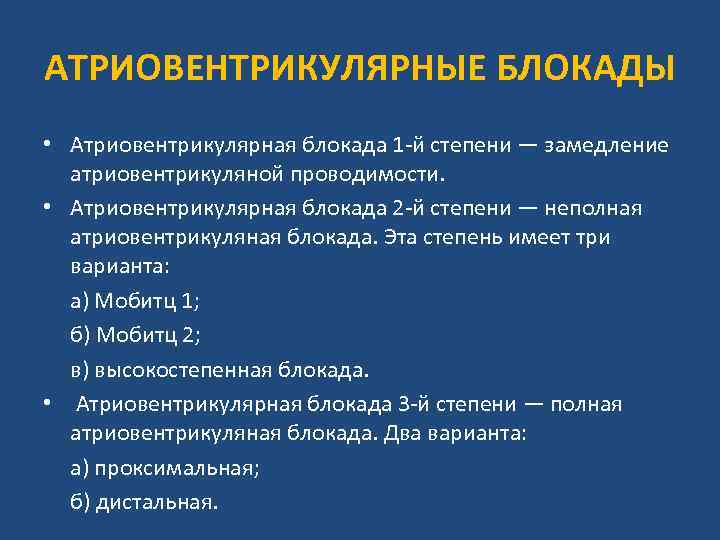 АТРИОВЕНТРИКУЛЯРНЫЕ БЛОКАДЫ

• Атриовентрикулярная блокада 1-й степени — замедление атриовентрикуляной проводимости.

• Атриовентрикулярная блокада 2-й степени — неполная атриовентрикуляная блокада. Эта степень имеет три варианта:

а) Мобитц 1;

б) Мобитц 2;

в) высокостепенная блокада.

• Атриовентрикулярная блокада 3-й степени — полная атриовентрикуляная блокада. Два варианта:

а) проксимальная;

б) дистальная.